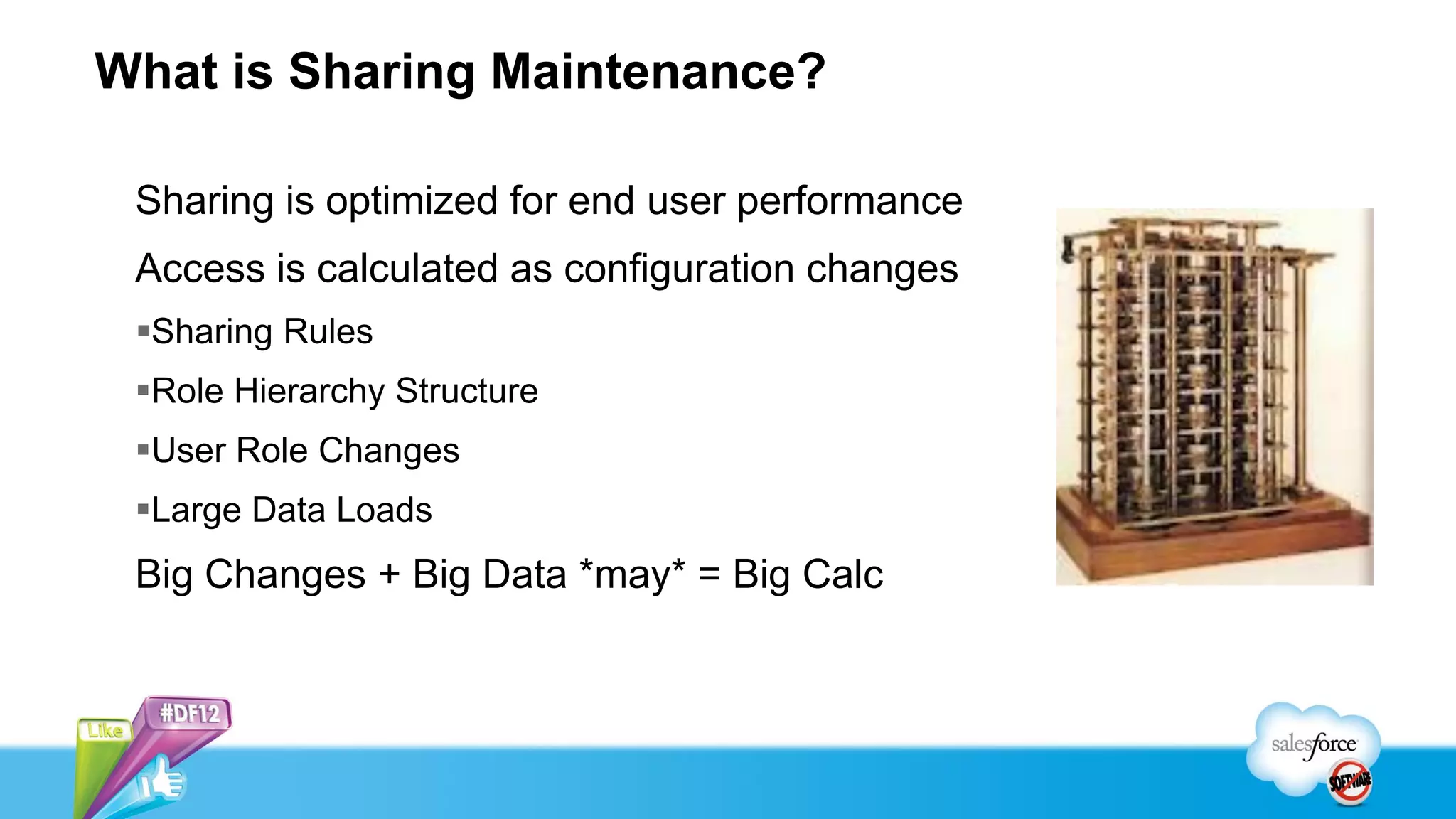 What is Sharing Maintenance?

Sharing is optimized for end user performance

Access is calculated as configuration changes

▪Sharing Rules

▪Role Hierarchy Structure

▪User Role Changes

▪Large Data Loads

Big Changes + Big Data *may* = Big Calc

Like

#DF12

salesforce

SOFTWARE